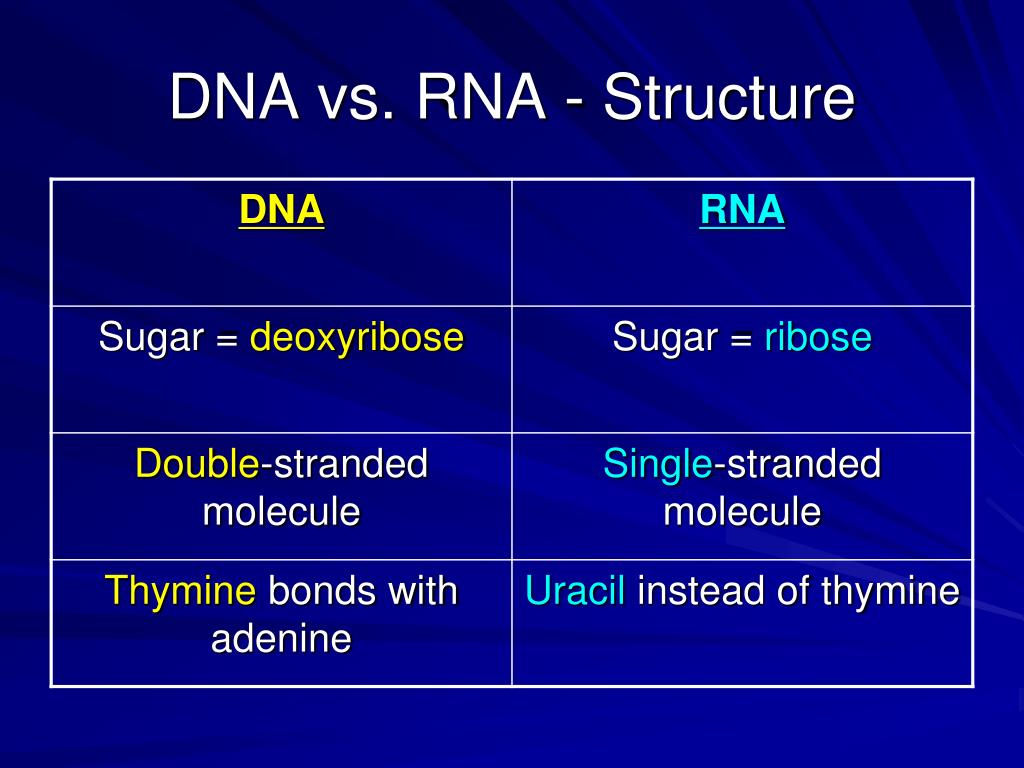 DNA vs. RNA - Structure

| DNA | RNA |
|---|---|
| Sugar = deoxyribose | Sugar = ribose |
| Double-stranded molecule | Single-stranded molecule |
| Thymine bonds with adenine | Uracil instead of thymine |